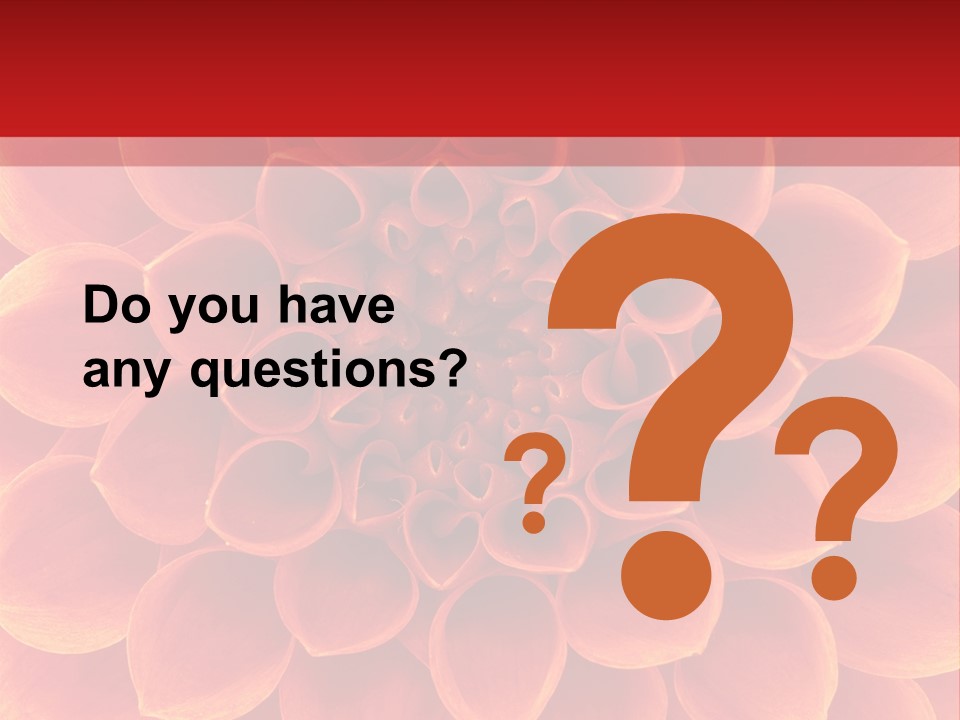 Do you have any questions?

? ? ?